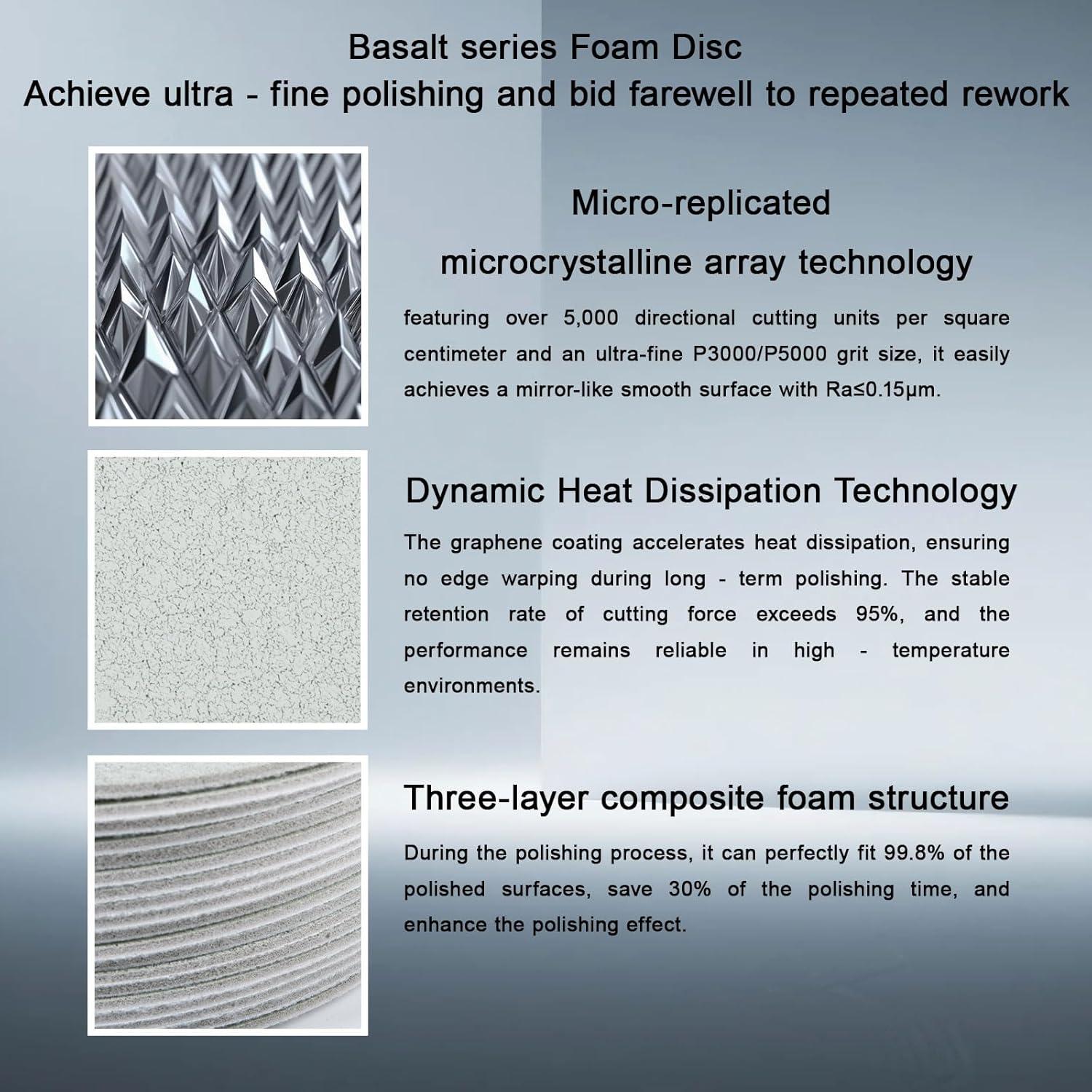 Basalt series Foam Disc
Achieve ultra - fine polishing and bid farewell to repeated rework

Micro-replicated
microcrystalline array technology

featuring over 5,000 directional cutting units per square centimeter and an ultra-fine P3000/P5000 grit size, it easily achieves a mirror-like smooth surface with Ra≤0.15μm.

Dynamic Heat Dissipation Technology

The graphene coating accelerates heat dissipation, ensuring no edge warping during long - term polishing. The stable retention rate of cutting force exceeds 95%, and the performance remains reliable in high - temperature environments.

Three-layer composite foam structure

During the polishing process, it can perfectly fit 99.8% of the polished surfaces, save 30% of the polishing time, and enhance the polishing effect.